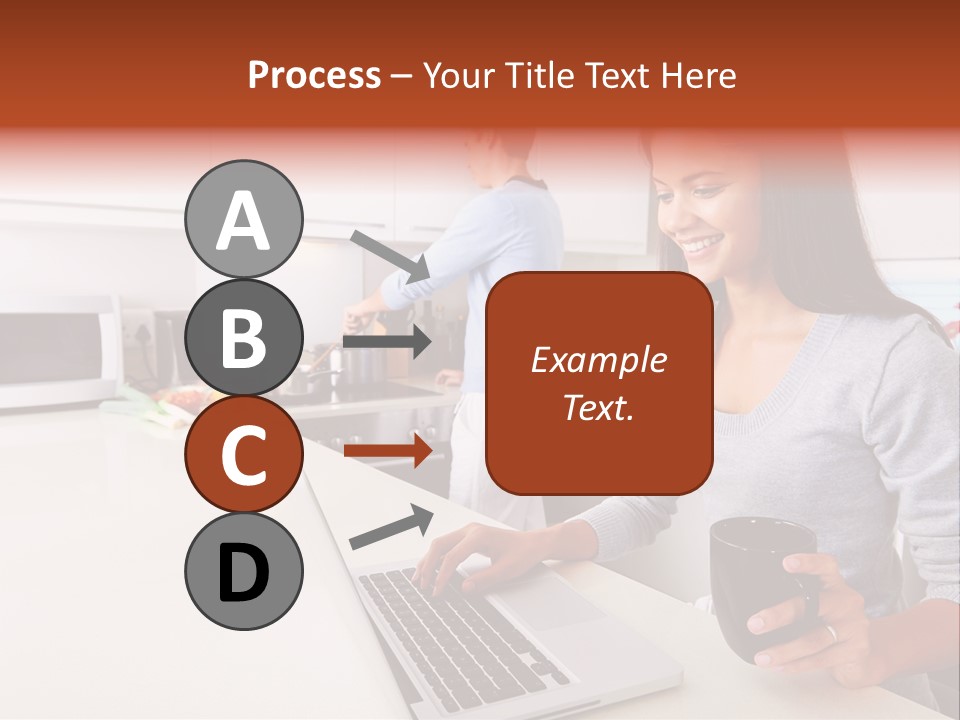 Process – Your Title Text Here

A

B

C

D

Example Text.